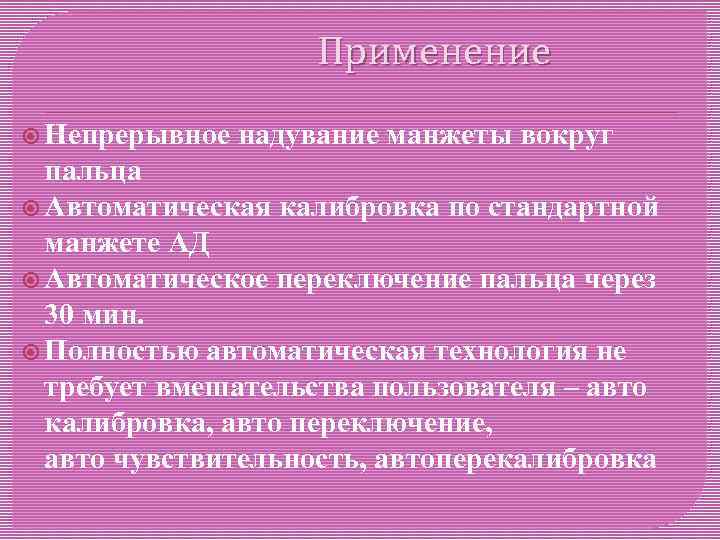 Применение

Непрерывное надувание манжеты вокруг пальца

Автоматическая калибровка по стандартной манжете АД

Автоматическое переключение пальца через 30 мин.

Полностью автоматическая технология не требует вмешательства пользователя – авто калибровка, авто переключение, авто чувствительность, автоперекалибровка